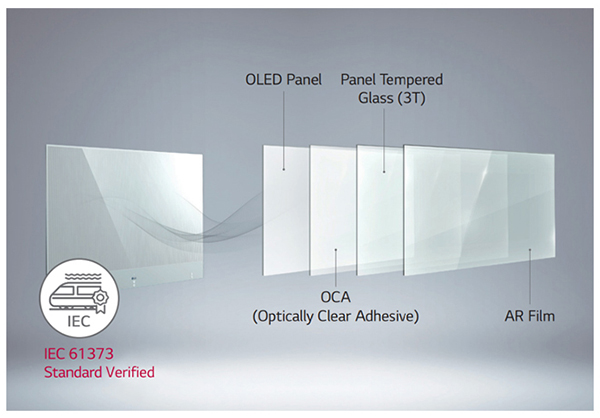 OLED Panel

Panel Tempered Glass (3T)

OCA
(Optically Clear Adhesive)

AR Film

IEC

IEC 61373
Standard Verified